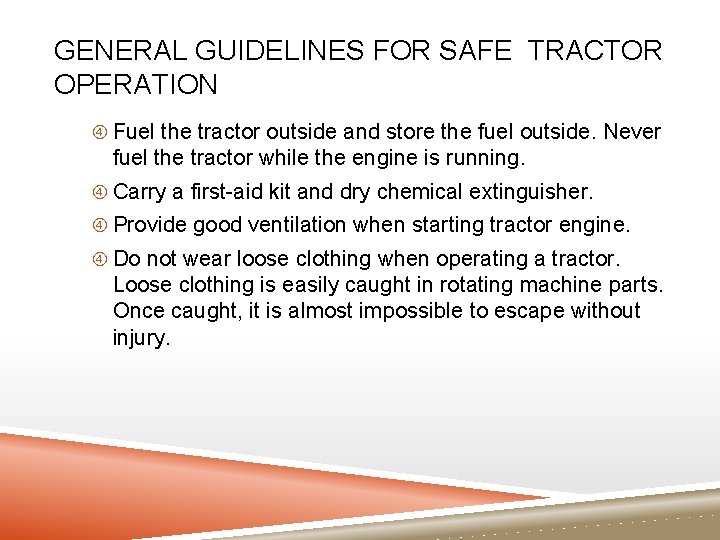 GENERAL GUIDELINES FOR SAFE TRACTOR OPERATION

④ Fuel the tractor outside and store the fuel outside. Never fuel the tractor while the engine is running.

④ Carry a first-aid kit and dry chemical extinguisher.

④ Provide good ventilation when starting tractor engine.

④ Do not wear loose clothing when operating a tractor. Loose clothing is easily caught in rotating machine parts. Once caught, it is almost impossible to escape without injury.